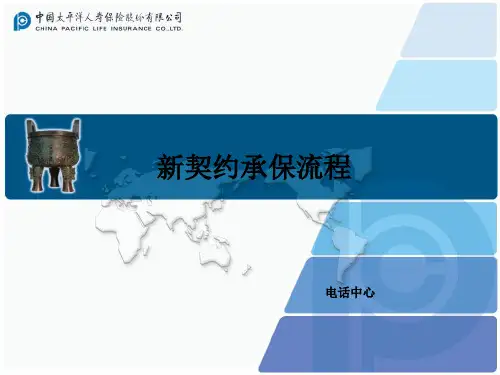 中国太平洋人寿保险股份有限公司
CHINA PACIFIC LIFE INSURANCE CO.,LTD.

新契约承保流程

电话中心